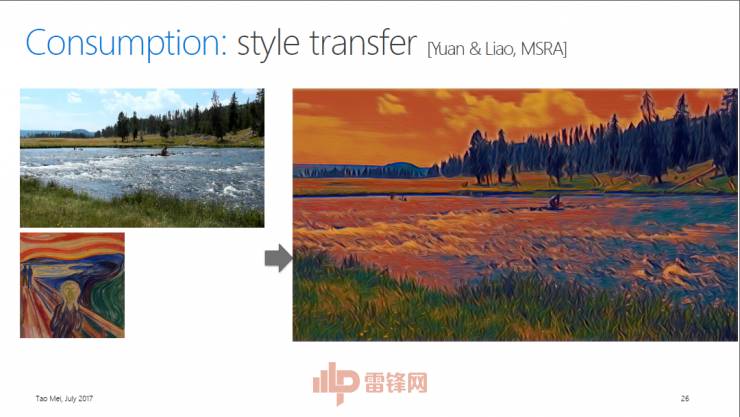 Consumption: style transfer [Yuan & Liao, MSRA]

Tao Mei, July 2017

雷锋网

26